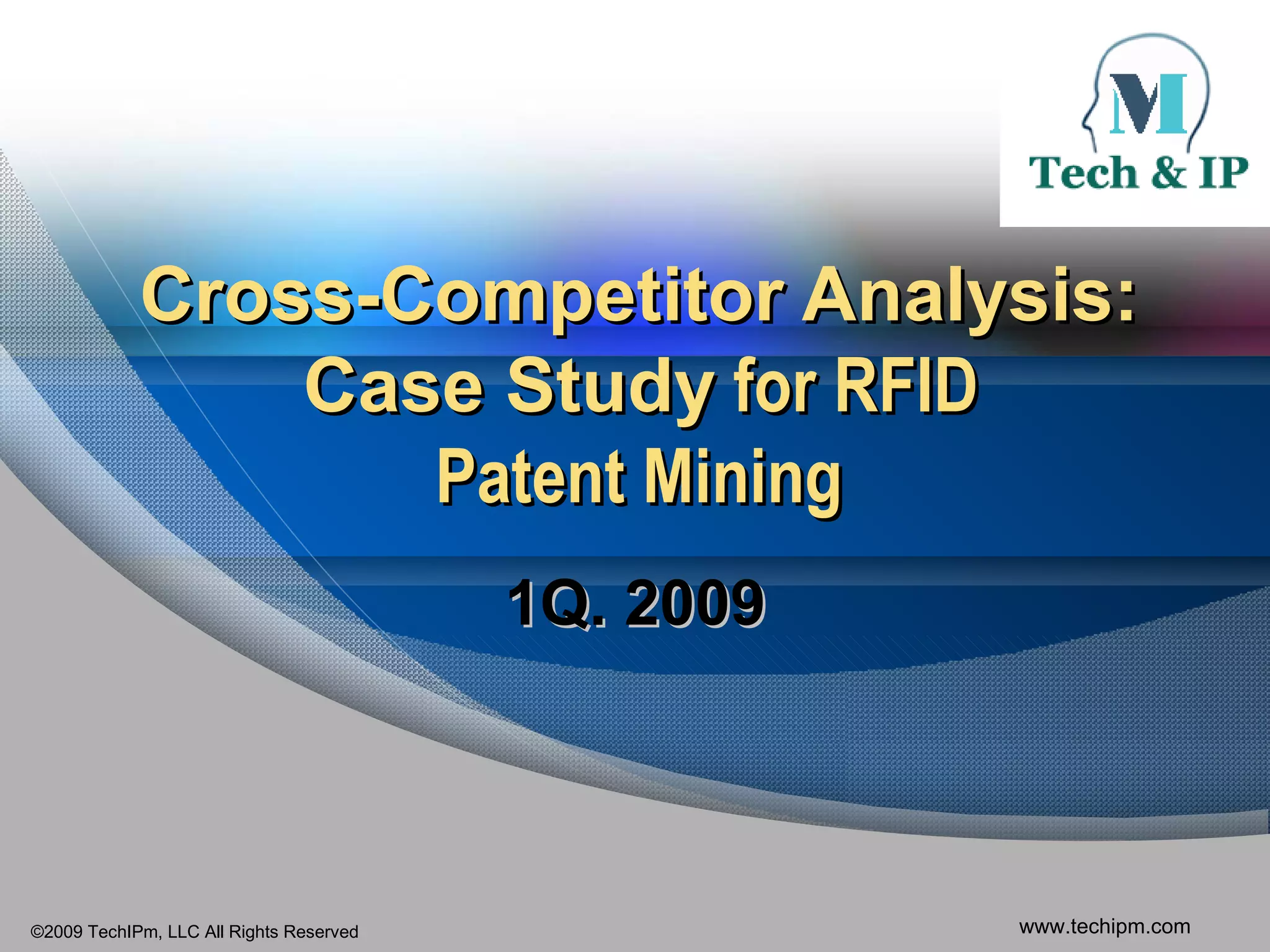 M
Tech & IP

Cross-Competitor Analysis: Case Study for RFID Patent Mining

1Q. 2009

©2009 TechIPm, LLC All Rights Reserved

www.techipm.com